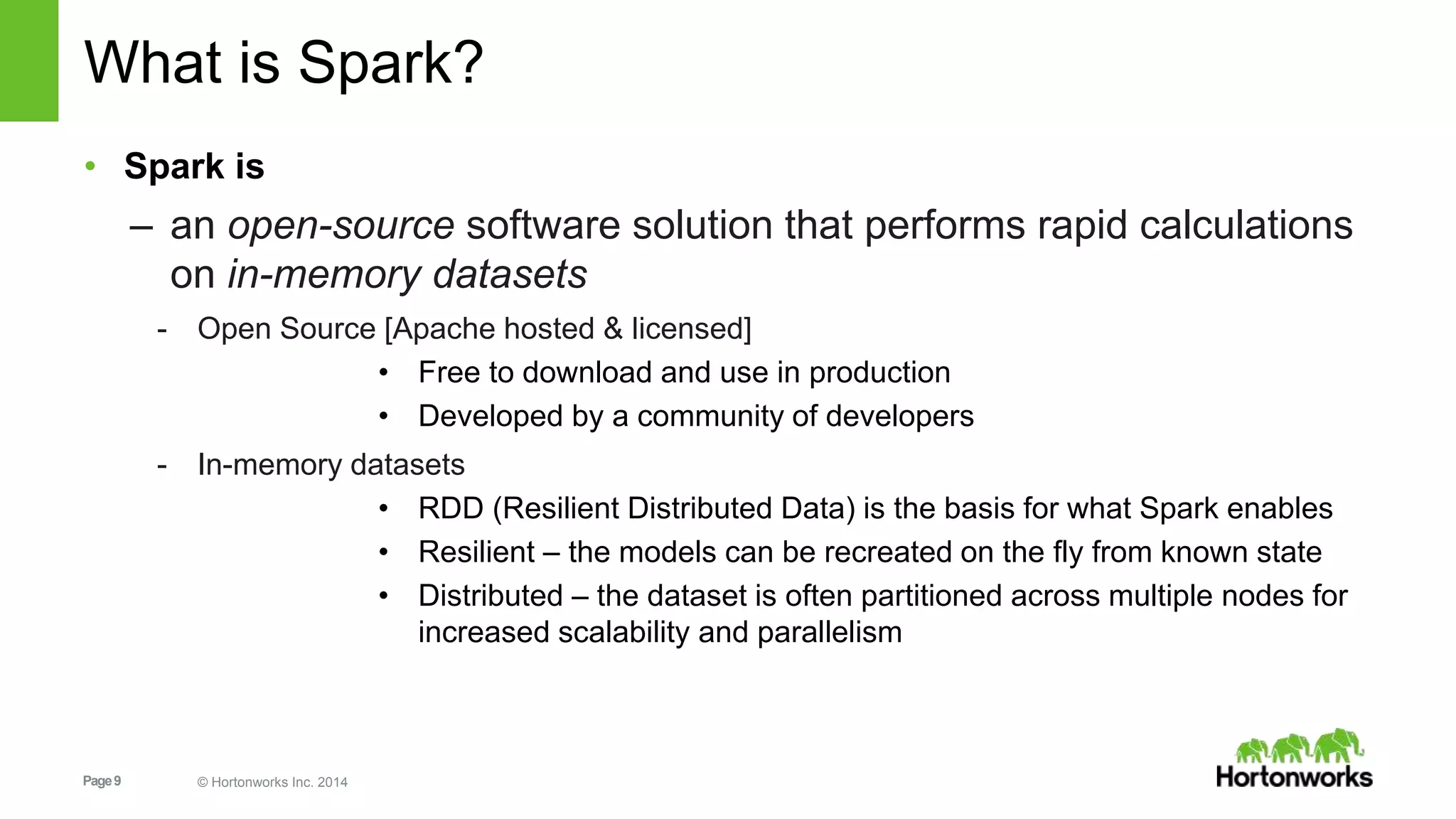 What is Spark?

• Spark is

– an open-source software solution that performs rapid calculations on in-memory datasets

- Open Source [Apache hosted & licensed]

• Free to download and use in production

• Developed by a community of developers

- In-memory datasets

• RDD (Resilient Distributed Data) is the basis for what Spark enables

• Resilient – the models can be recreated on the fly from known state

• Distributed – the dataset is often partitioned across multiple nodes for increased scalability and parallelism

Page 9

© Hortonworks Inc. 2014

Hortonworks